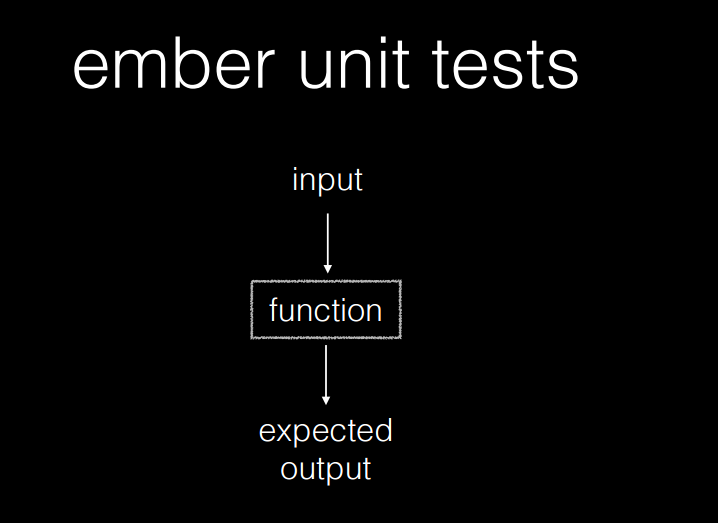 ember unit tests

input

function

expected output